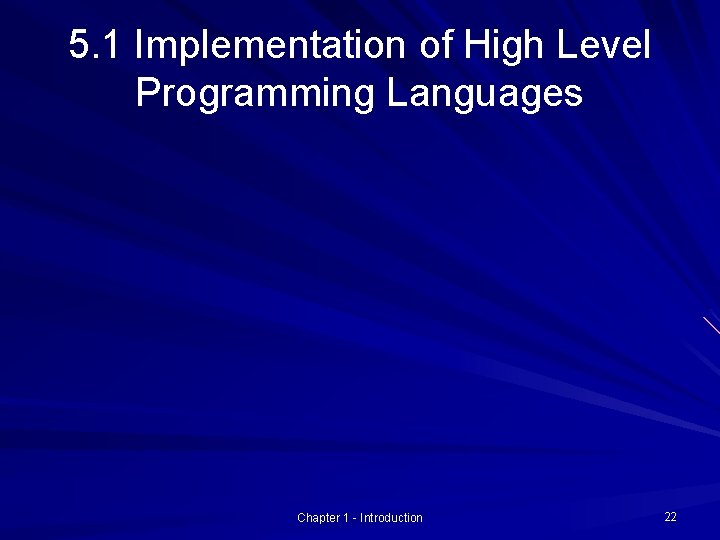 5.1 Implementation of High Level Programming Languages

Chapter 1 - Introduction

22